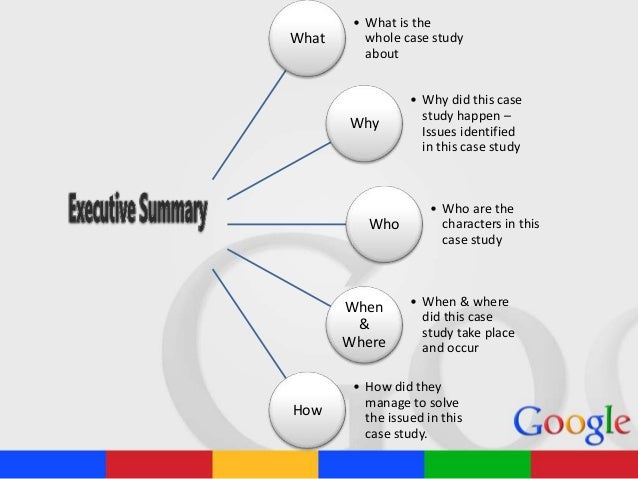 Executive Summary

What

• What is the whole case study about

Why

• Why did this case study happen – Issues identified in this case study

Who

• Who are the characters in this case study

When & Where

• When & where did this case study take place and occur

How

• How did they manage to solve the issued in this case study.

Google